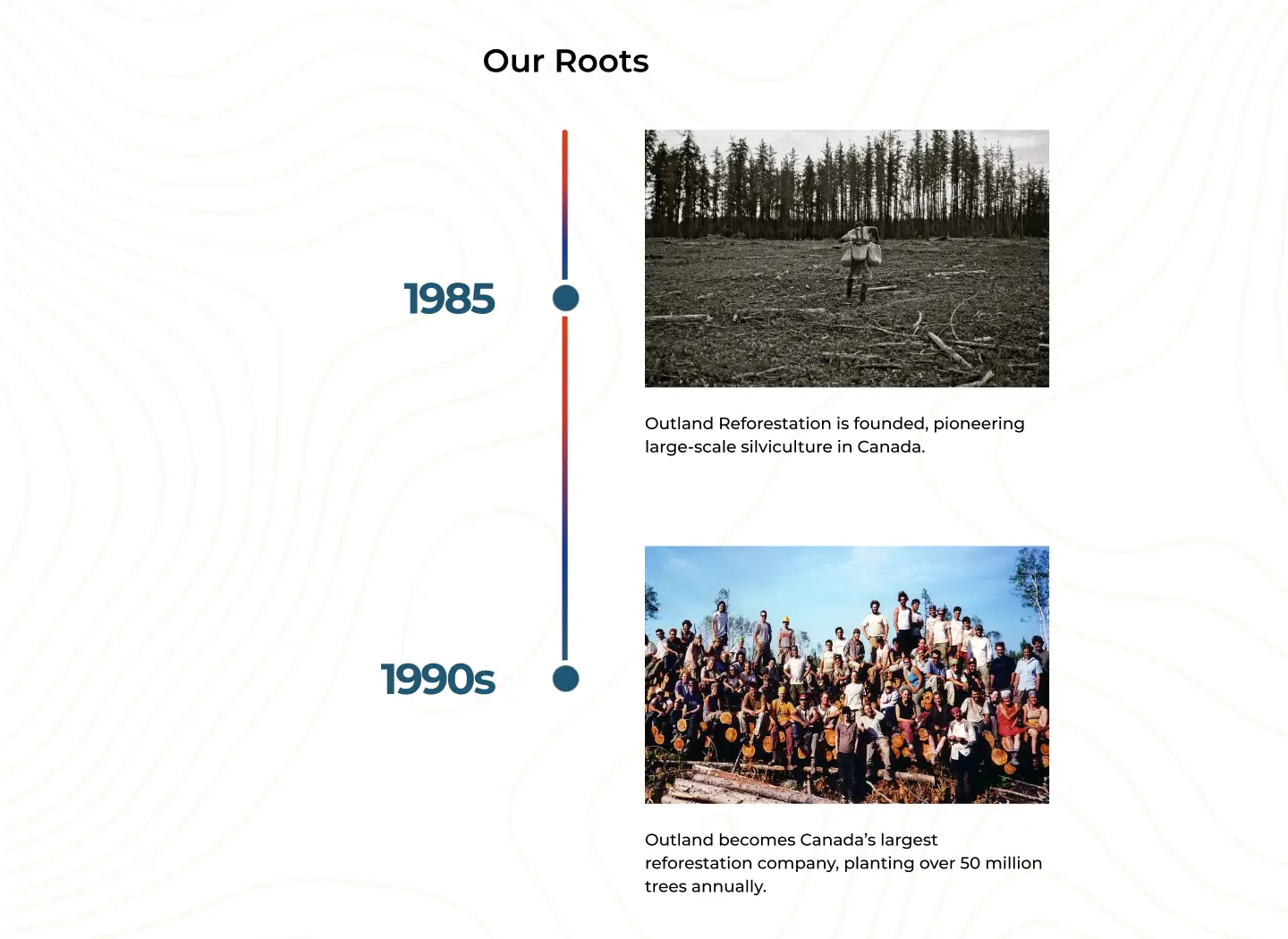 Our Roots

1985

Outland Reforestation is founded, pioneering large-scale silviculture in Canada.

1990s

Outland becomes Canada's largest reforestation company, planting over 50 million trees annually.